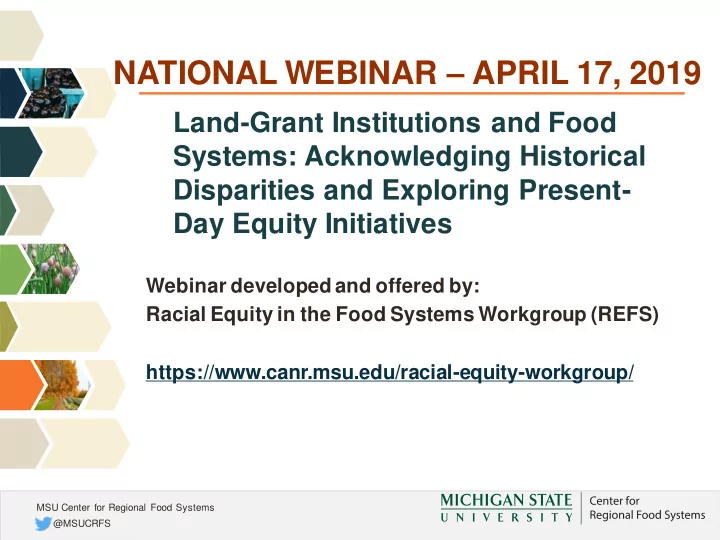 NATIONAL WEBINAR – APRIL 17, 2019

Land-Grant Institutions and Food Systems: Acknowledging Historical Disparities and Exploring Present-Day Equity Initiatives

Webinar developed and offered by:
Racial Equity in the Food Systems Workgroup (REFS)

https://www.canr.msu.edu/racial-equity-workgroup/

MSU Center for Regional Food Systems
@MSUCRFS

MICHIGAN STATE UNIVERSITY
Center for Regional Food Systems